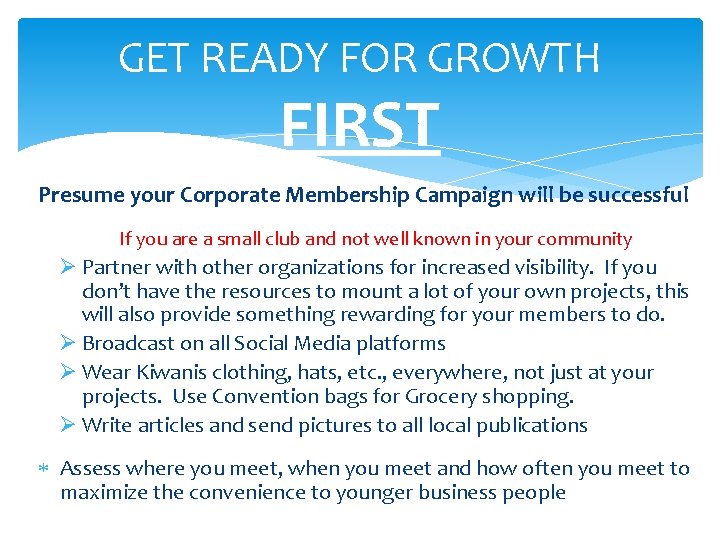 GET READY FOR GROWTH
FIRST

Presume your Corporate Membership Campaign will be successful

If you are a small club and not well known in your community

➢ Partner with other organizations for increased visibility. If you don't have the resources to mount a lot of your own projects, this will also provide something rewarding for your members to do.

➢ Broadcast on all Social Media platforms

➢ Wear Kiwanis clothing, hats, etc., everywhere, not just at your projects. Use Convention bags for Grocery shopping.

➢ Write articles and send pictures to all local publications

* Assess where you meet, when you meet and how often you meet to maximize the convenience to younger business people